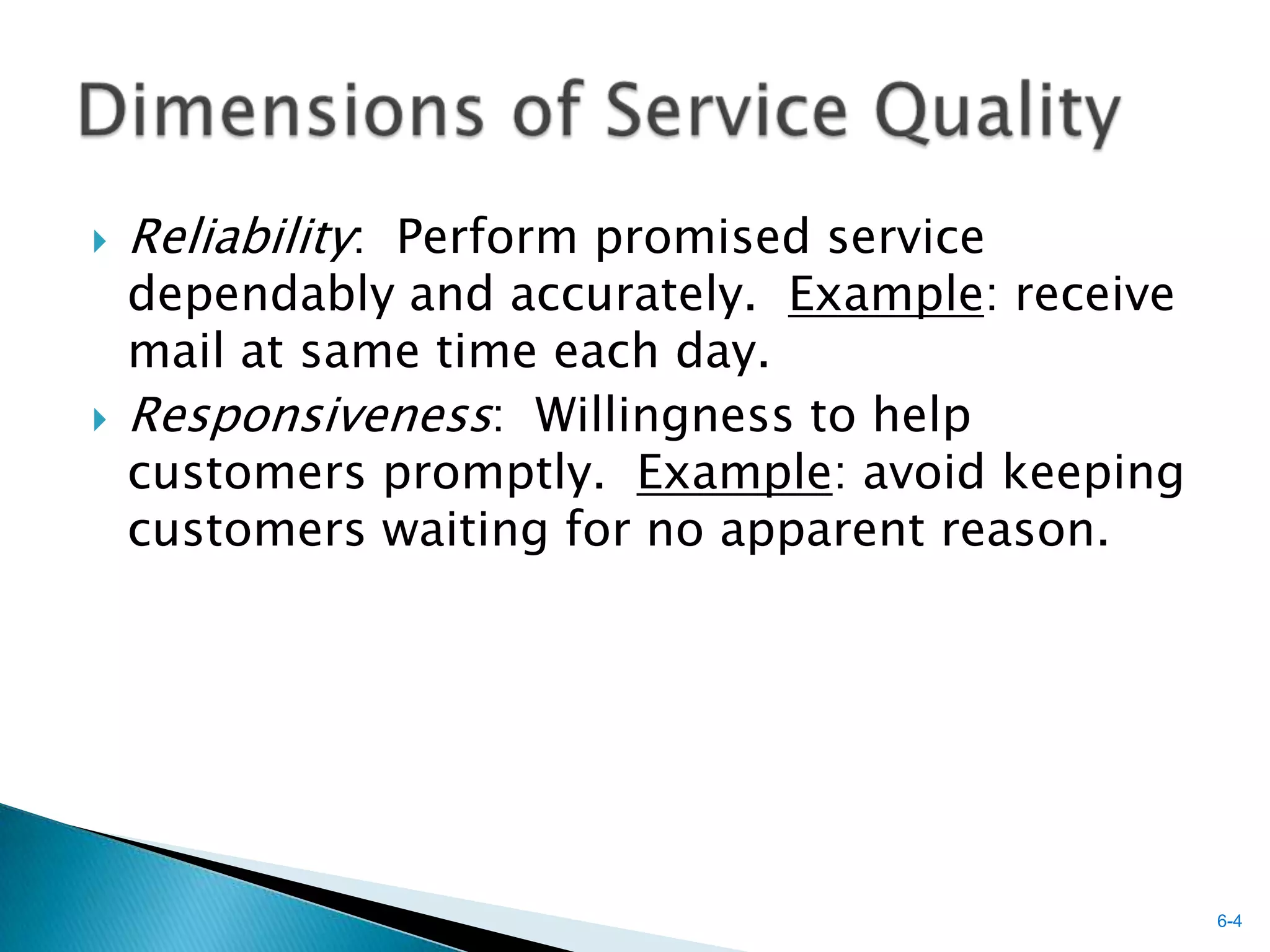 Dimensions of Service Quality

Reliability: Perform promised service dependably and accurately. Example: receive mail at same time each day.

Responsiveness: Willingness to help customers promptly. Example: avoid keeping customers waiting for no apparent reason.

6-4